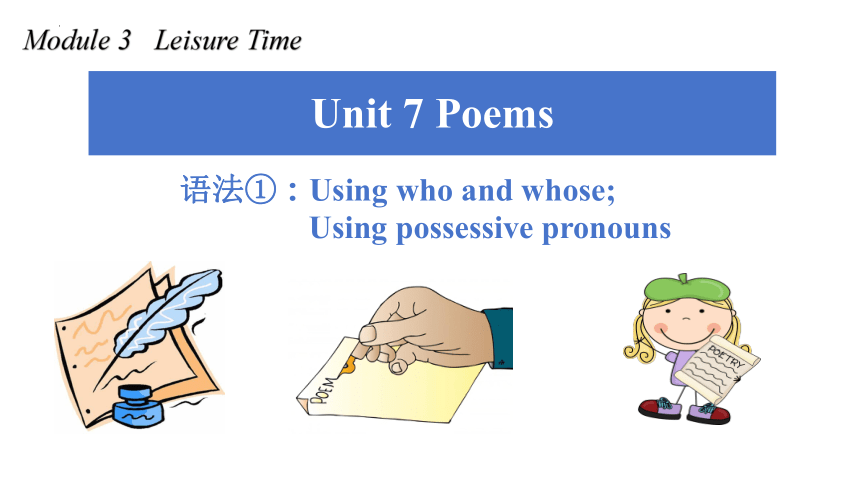 Module 3 Leisure Time

Unit 7 Poems

语法①：Using who and whose;
Using possessive pronouns

POEM

POETRY